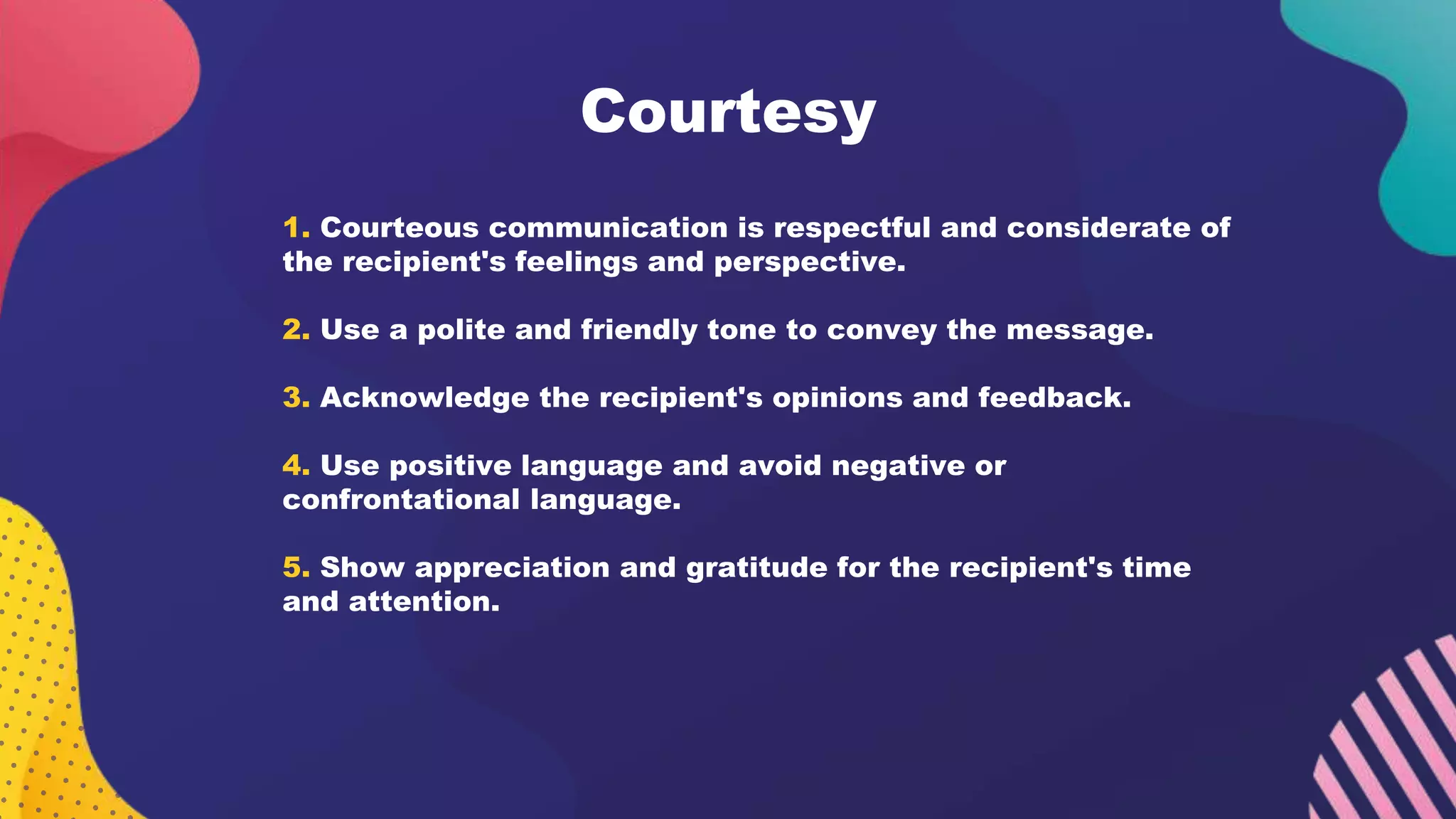 Courtesy

1. Courteous communication is respectful and considerate of the recipient's feelings and perspective.

2. Use a polite and friendly tone to convey the message.

3. Acknowledge the recipient's opinions and feedback.

4. Use positive language and avoid negative or confrontational language.

5. Show appreciation and gratitude for the recipient's time and attention.